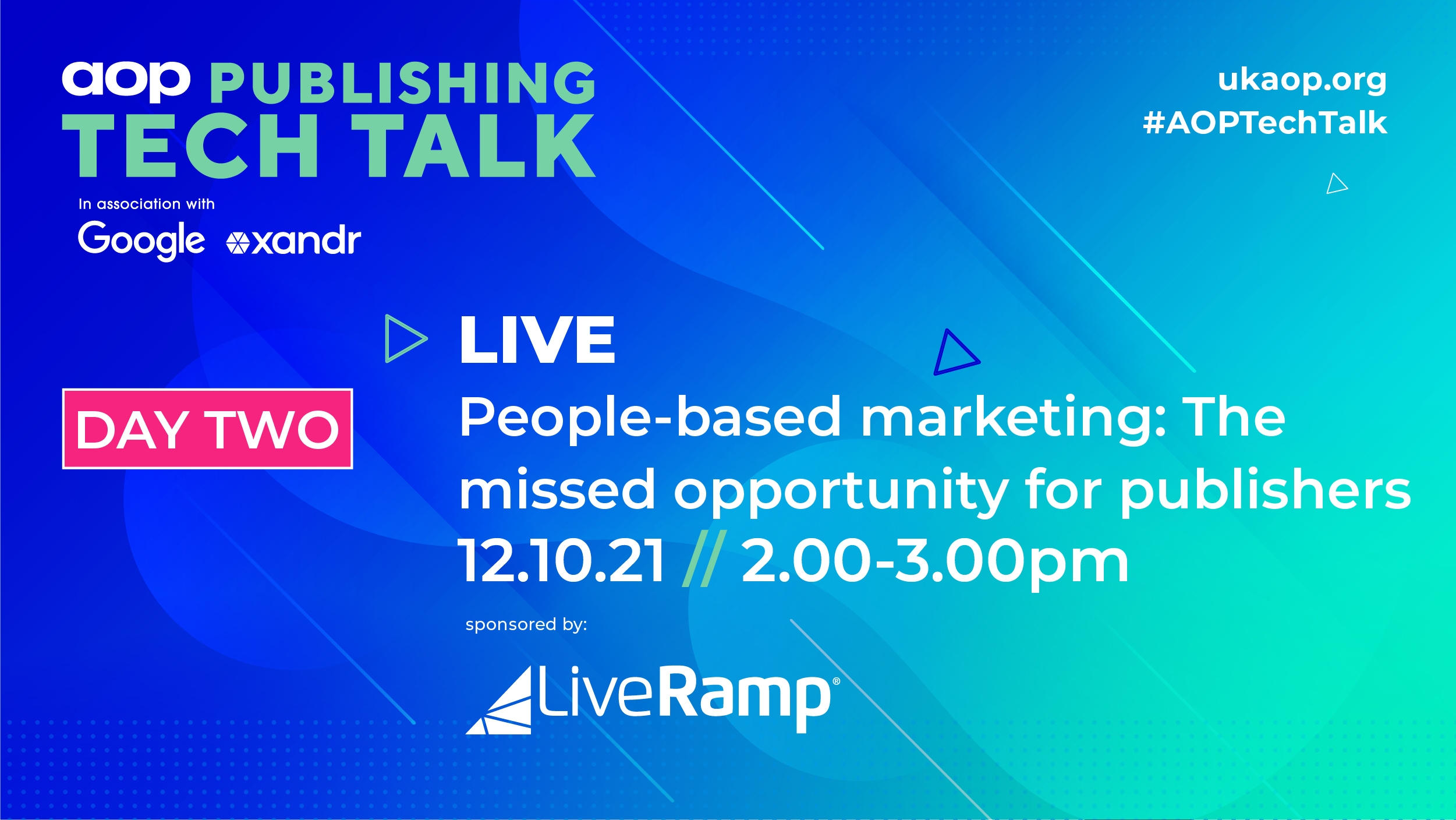 aop PUBLISHING TECH TALK

In association with

Google xandr

ukaop.org
#AOPTechTalk

DAY TWO

LIVE

People-based marketing: The missed opportunity for publishers

12.10.21 // 2.00-3.00pm

sponsored by:

LiveRamp®